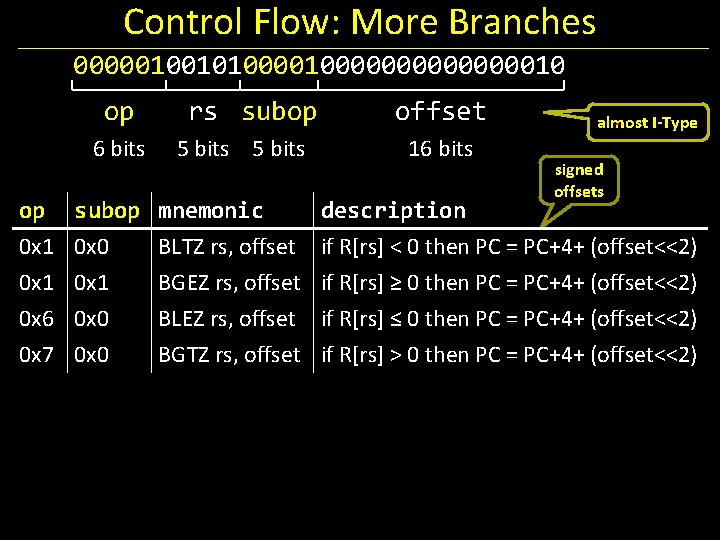 Control Flow: More Branches

00000100101000010000000000000010

op rs subop offset

6 bits 5 bits 5 bits 16 bits

almost I-Type

signed offsets

| op | subop | mnemonic | description |
|---|---|---|---|
| 0x1 | 0x0 | BLTZ rs, offset | if R[rs] < 0 then PC = PC+4+ (offset<<2) |
| 0x1 | 0x1 | BGEZ rs, offset | if R[rs] ≥ 0 then PC = PC+4+ (offset<<2) |
| 0x6 | 0x0 | BLEZ rs, offset | if R[rs] ≤ 0 then PC = PC+4+ (offset<<2) |
| 0x7 | 0x0 | BGTZ rs, offset | if R[rs] > 0 then PC = PC+4+ (offset<<2) |